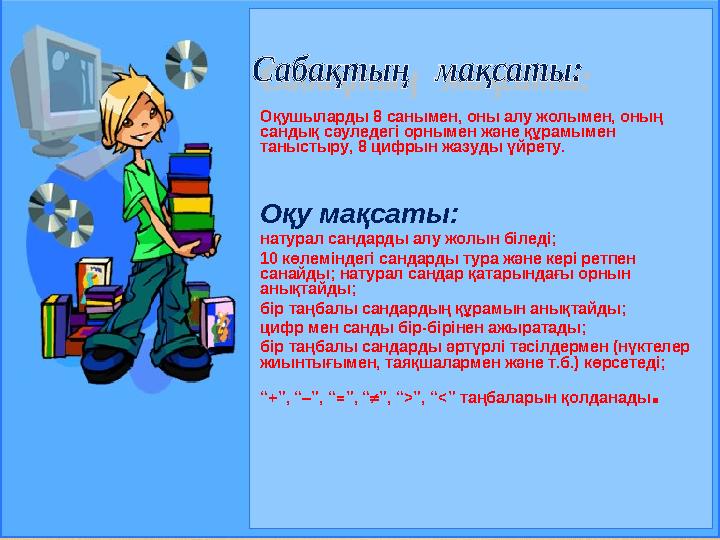 Сабақтың мақсаты:

Оқушыларды 8 санымен, оны алу жолымен, оның сандық сәуледегі орнымен және құрамымен таныстыру, 8 цифрын жазуды үйрету.

Оқу мақсаты:

натурал сандарды алу жолын біледі;

10 көлеміндегі сандарды тура және кері ретпен санайды; натурал сандар қатарындағы орнын анықтайды;

бір таңбалы сандардың құрамын анықтайды;

цифр мен санды бір-бірінен ажыратады;

бір таңбалы сандарды әртүрлі тәсілдермен (нүктелер жиынтығымен, таяқшалармен және т.б.) көрсетеді;

“+”, “–”, “=”, “≠”, “>”, “<” таңбаларын қолданады.